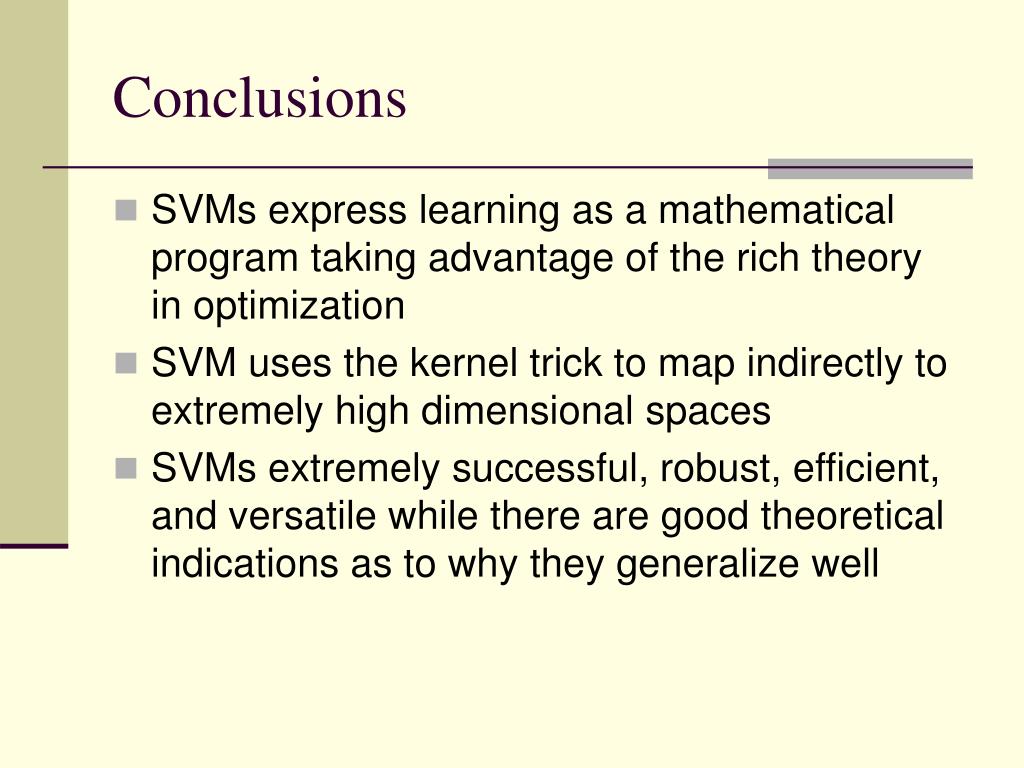 Conclusions

SVMs express learning as a mathematical program taking advantage of the rich theory in optimization

SVM uses the kernel trick to map indirectly to extremely high dimensional spaces

SVMs extremely successful, robust, efficient, and versatile while there are good theoretical indications as to why they generalize well